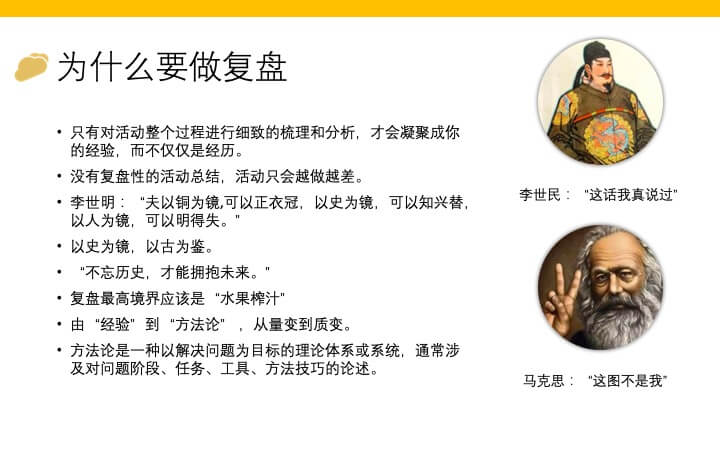 为什么要做复盘

• 只有对活动整个过程进行细致的梳理和分析，才会凝聚成你的经验，而不仅仅是经历。
• 没有复盘性的活动总结，活动只会越做越差。
• 李世明：“夫以铜为镜,可以正衣冠，以史为镜，可以知兴替，以人为镜，可以明得失。”
• 以史为镜，以古为鉴。
• “不忘历史，才能拥抱未来。”
• 复盘最高境界应该是“水果榨汁”
• 由“经验”到“方法论”，从量变到质变。
• 方法论是一种以解决问题为目标的理论体系或系统，通常涉及对问题阶段、任务、工具、方法技巧的论述。

李世民：“这话我真说过”

马克思：“这图不是我”